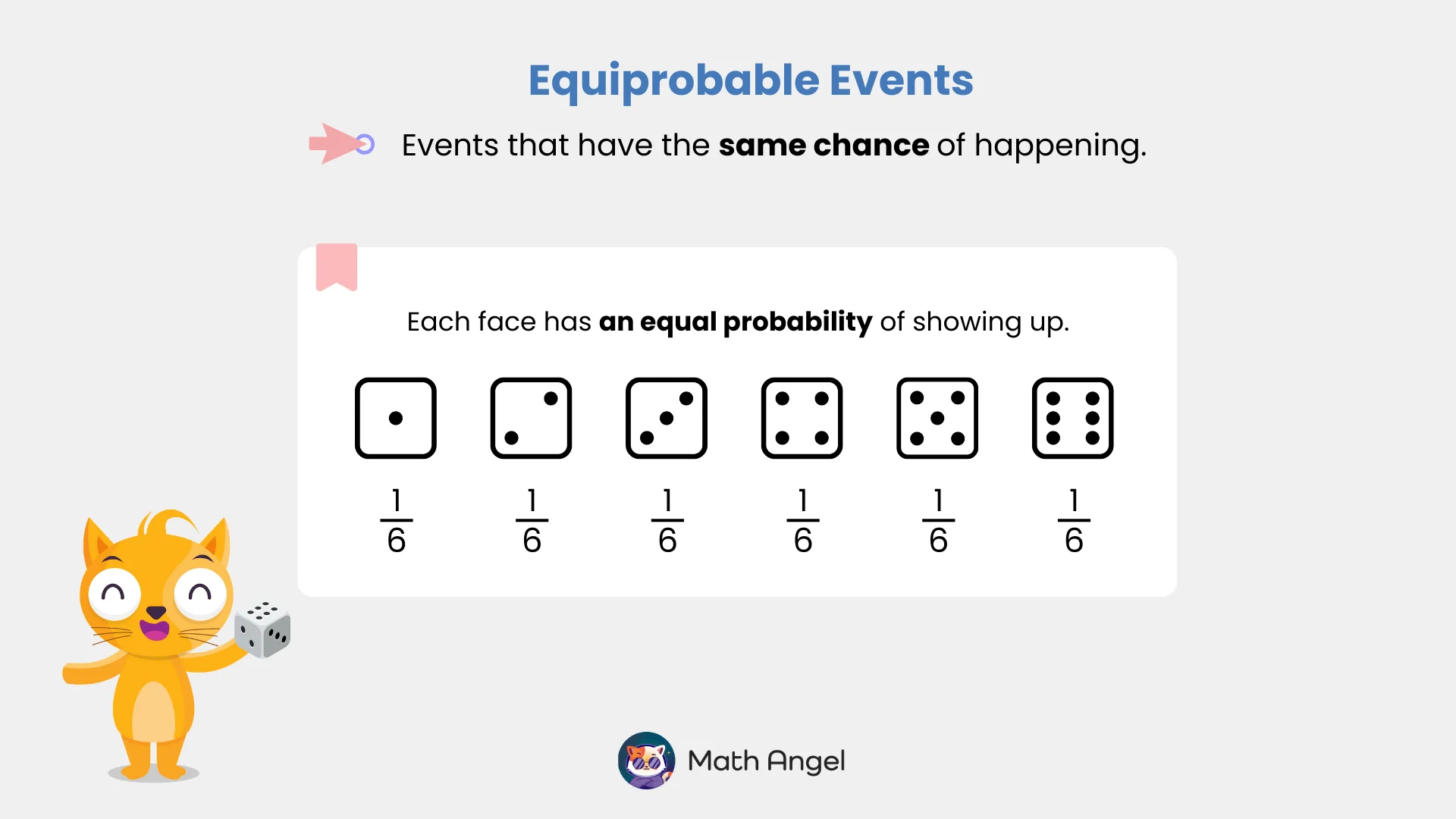 Equiprobable Events

Events that have the same chance of happening.

Each face has an equal probability of showing up.

$\frac{1}{6}$ $\frac{1}{6}$ $\frac{1}{6}$ $\frac{1}{6}$ $\frac{1}{6}$ $\frac{1}{6}$

Math Angel